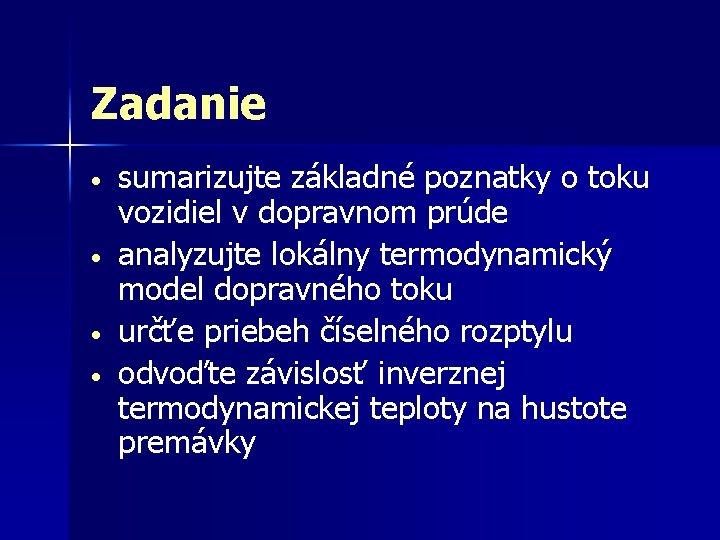 Zadanie

• sumarizujte základné poznatky o toku vozidiel v dopravnom prúde
• analyzujte lokálny termodynamický model dopravného toku
• určťe priebeh číselného rozptylu
• odvoďte závislosť inverznej termodynamickej teploty na hustote premávky